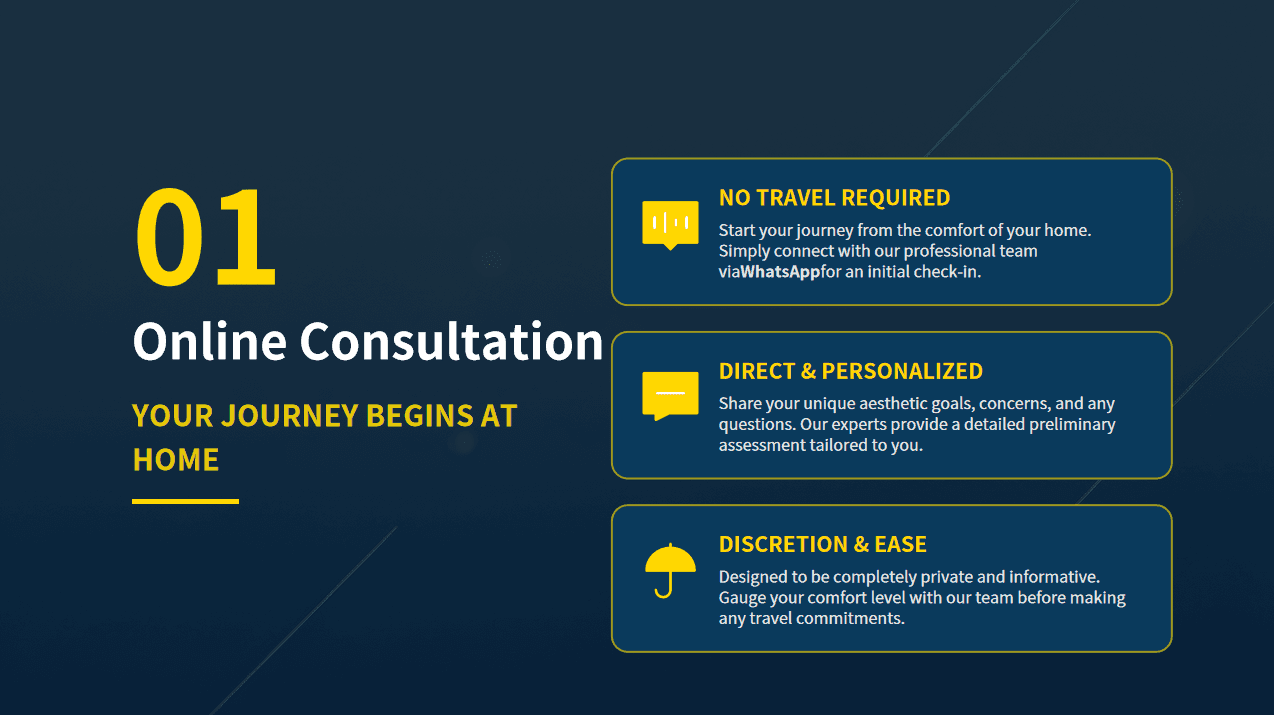 01

Online Consultation

YOUR JOURNEY BEGINS AT HOME

NO TRAVEL REQUIRED

Start your journey from the comfort of your home. Simply connect with our professional team viaWhatsAppfor an initial check-in.

DIRECT & PERSONALIZED

Share your unique aesthetic goals, concerns, and any questions. Our experts provide a detailed preliminary assessment tailored to you.

DISCRETION & EASE

Designed to be completely private and informative. Gauge your comfort level with our team before making any travel commitments.